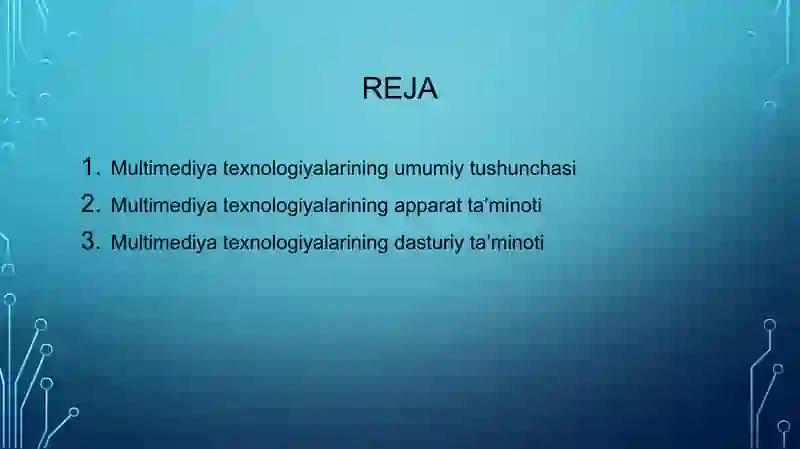 REJA

1. Multimediya texnologiyalarining umumiy tushunchasi
2. Multimediya texnologiyalarining apparat ta'minoti
3. Multimediya texnologiyalarining dasturiy ta'minoti